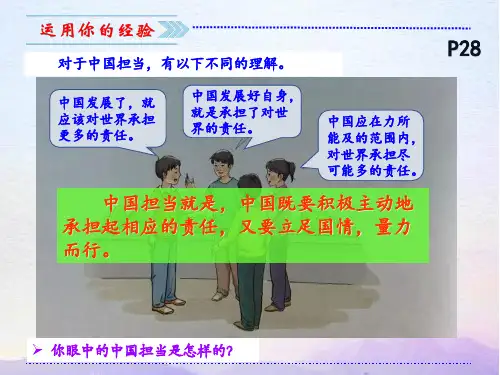 运用你的经验

P28

对于中国担当，有以下不同的理解。

中国发展了，就应该对世界承担更多的责任。

中国发展好自身，就是承担了对世界的责任。

中国应在力所能及的范围内，对世界承担尽可能多的责任。

中国担当就是，中国既要积极主动地承担起相应的责任，又要立足国情，量力而行。

➢ 你眼中的中国担当是怎样的？